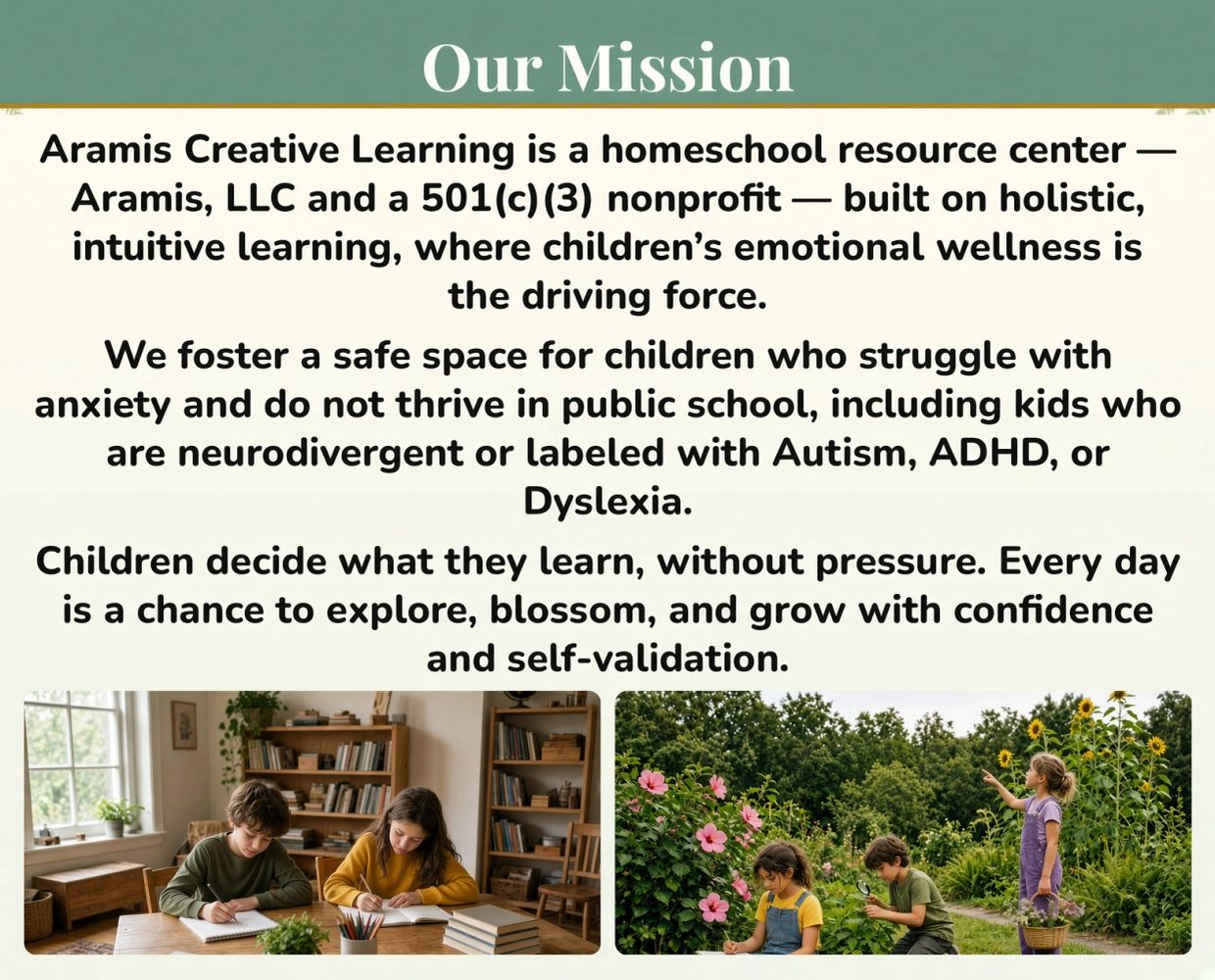 Our Mission

Aramis Creative Learning is a homeschool resource center — Aramis, LLC and a 501(c)(3) nonprofit — built on holistic, intuitive learning, where children's emotional wellness is the driving force.

We foster a safe space for children who struggle with anxiety and do not thrive in public school, including kids who are neurodivergent or labeled with Autism, ADHD, or Dyslexia.

Children decide what they learn, without pressure. Every day is a chance to explore, blossom, and grow with confidence and self-validation.